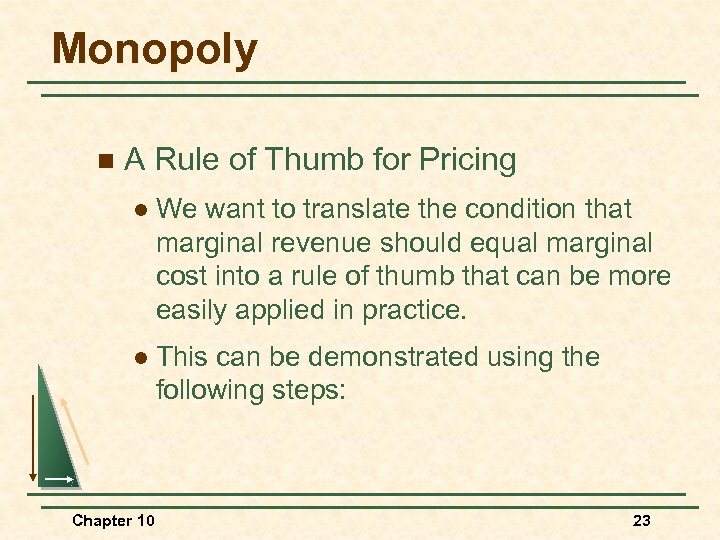 Monopoly

A Rule of Thumb for Pricing

We want to translate the condition that marginal revenue should equal marginal cost into a rule of thumb that can be more easily applied in practice.

This can be demonstrated using the following steps:

Chapter 10

23